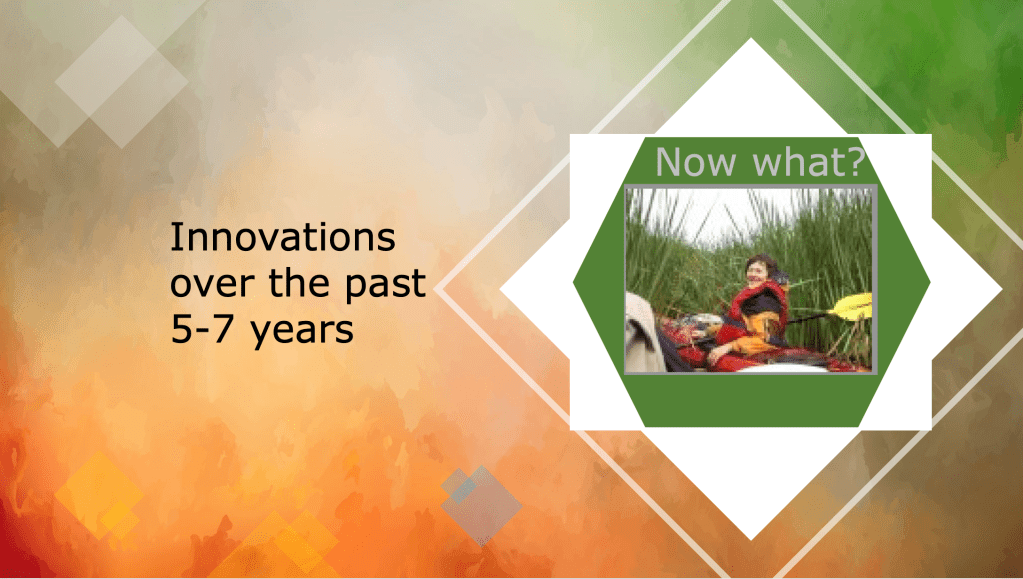 Innovations over the past 5-7 years

Now what?